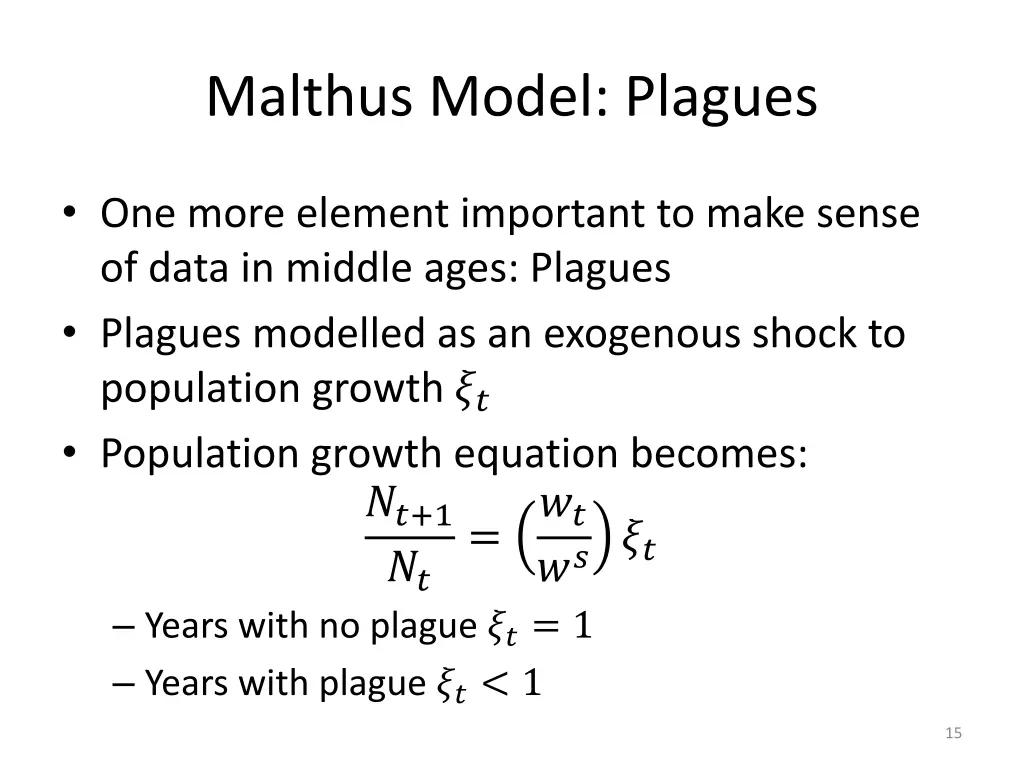 Malthus Model: Plagues

• One more element important to make sense of data in middle ages: Plagues
• Plagues modelled as an exogenous shock to population growth $\xi_t$
• Population growth equation becomes:

$\frac{N_{t+1}}{N_t} = \left(\frac{w_t}{w^s}\right)\xi_t$

– Years with no plague $\xi_t = 1$
– Years with plague $\xi_t < 1$

15